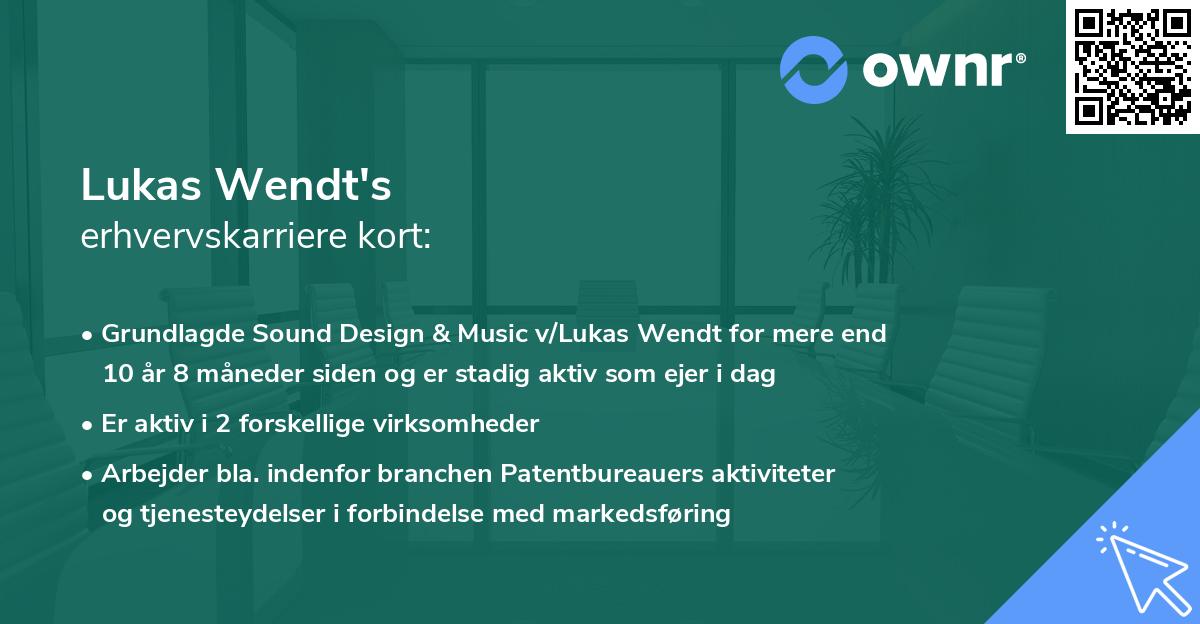 ownr®

Lukas Wendt's
erhvervskarriere kort:

• Grundlagde Sound Design & Music v/Lukas Wendt for mere end 10 år 8 måneder siden og er stadig aktiv som ejer i dag
• Er aktiv i 2 forskellige virksomheder
• Arbejder bla. indenfor branchen Patentbureauers aktiviteter og tjenesteydelser i forbindelse med markedsføring